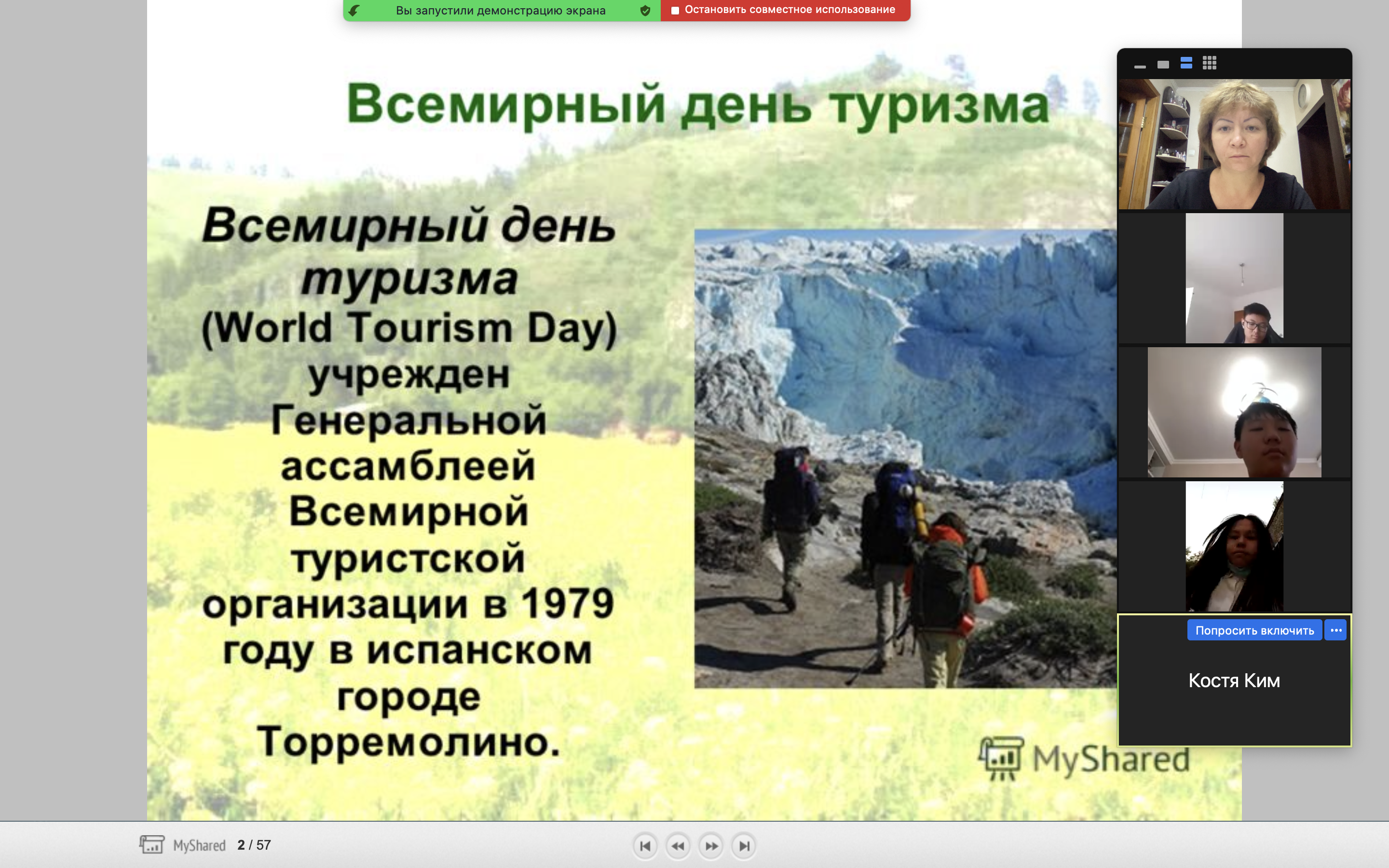 Вы запустили демонстрацию экрана

Остановить совместное использование

Всемирный день туризма

Всемирный день туризма (World Tourism Day) учрежден Генеральной ассамблеей Всемирной туристской организации в 1979 году в испанском городе Торремолино.

MyShared

Попросить включить

Костя Ким

MyShared 2 / 57